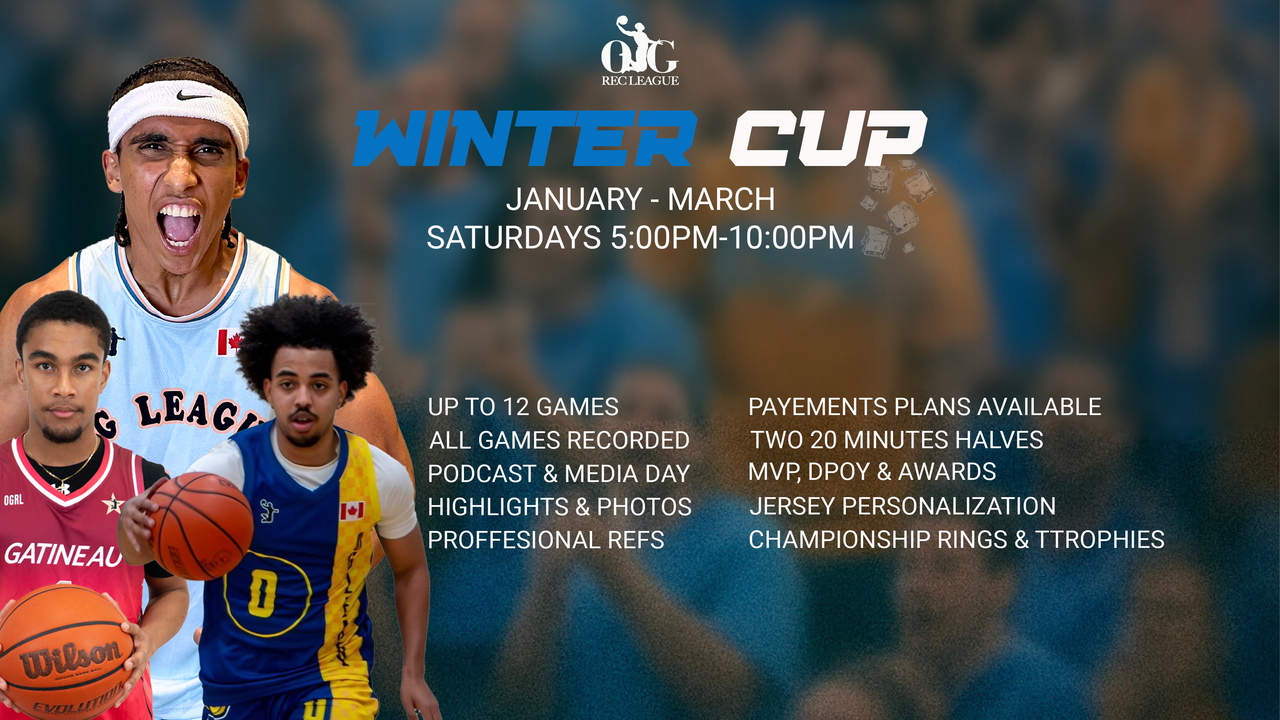 OG
REC LEAGUE

WINTER CUP

JANUARY - MARCH
SATURDAYS 5:00PM-10:00PM

UP TO 12 GAMES
ALL GAMES RECORDED
PODCAST & MEDIA DAY
HIGHLIGHTS & PHOTOS
PROFFESIONAL REFS

PAYEMENTS PLANS AVAILABLE
TWO 20 MINUTES HALVES
MVP, DPOY & AWARDS
JERSEY PERSONALIZATION
CHAMPIONSHIP RINGS & TTROPHIES

G LEAGU
OGRL
GATINEAU
Wilson
EVOLUTION
0